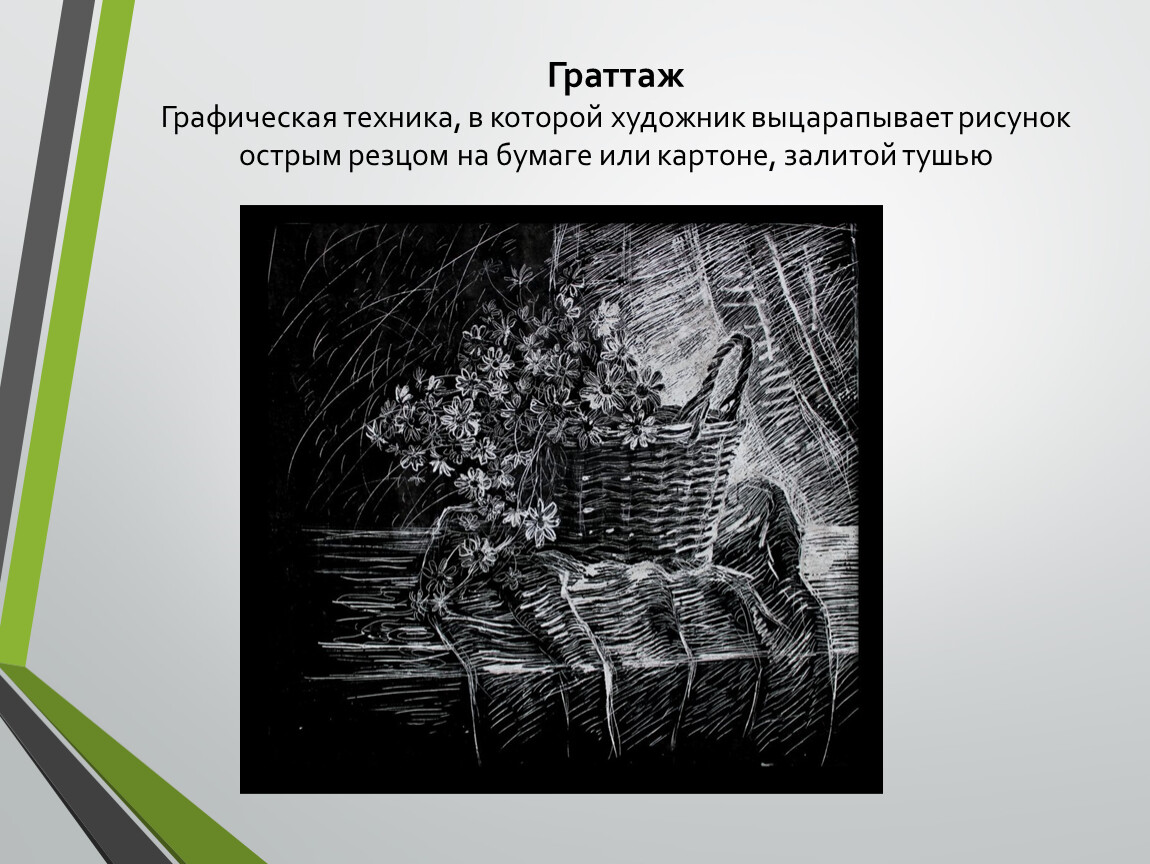 Граттаж

Графическая техника, в которой художник выцарапывает рисунок острым резцом на бумаге или картоне, залитой тушью